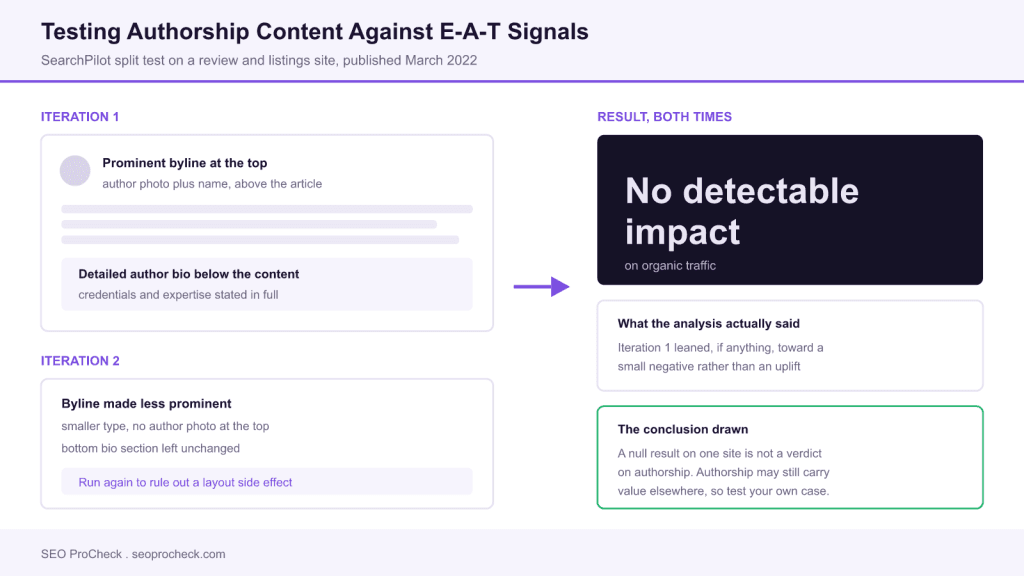 Testing Authorship Content Against E-A-T Signals
SearchPilot split test on a review and listings site, published March 2022

ITERATION 1

Prominent byline at the top
author photo plus name, above the article

Detailed author bio below the content
credentials and expertise stated in full

ITERATION 2

Byline made less prominent
smaller type, no author photo at the top
bottom bio section left unchanged

Run again to rule out a layout side effect

RESULT, BOTH TIMES

No detectable impact
on organic traffic

What the analysis actually said
Iteration 1 leaned, if anything, toward a small negative rather than an uplift

The conclusion drawn
A null result on one site is not a verdict on authorship. Authorship may still carry value elsewhere, so test your own case.

SEO ProCheck . seoprocheck.com